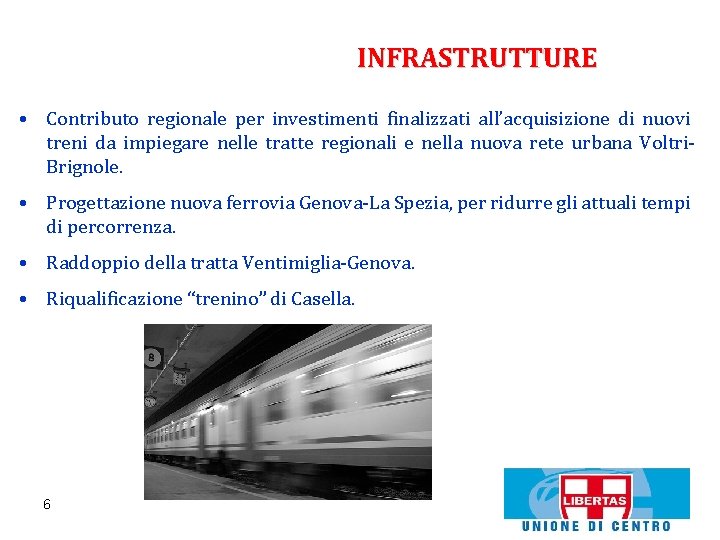 INFRASTRUTTURE

• Contributo regionale per investimenti finalizzati all'acquisizione di nuovi treni da impiegare nelle tratte regionali e nella nuova rete urbana Voltri-Brignole.

• Progettazione nuova ferrovia Genova-La Spezia, per ridurre gli attuali tempi di percorrenza.

• Raddoppio della tratta Ventimiglia-Genova.

• Riqualificazione "trenino" di Casella.

B

6

LIBERTAS
UNIONE DI CENTRO